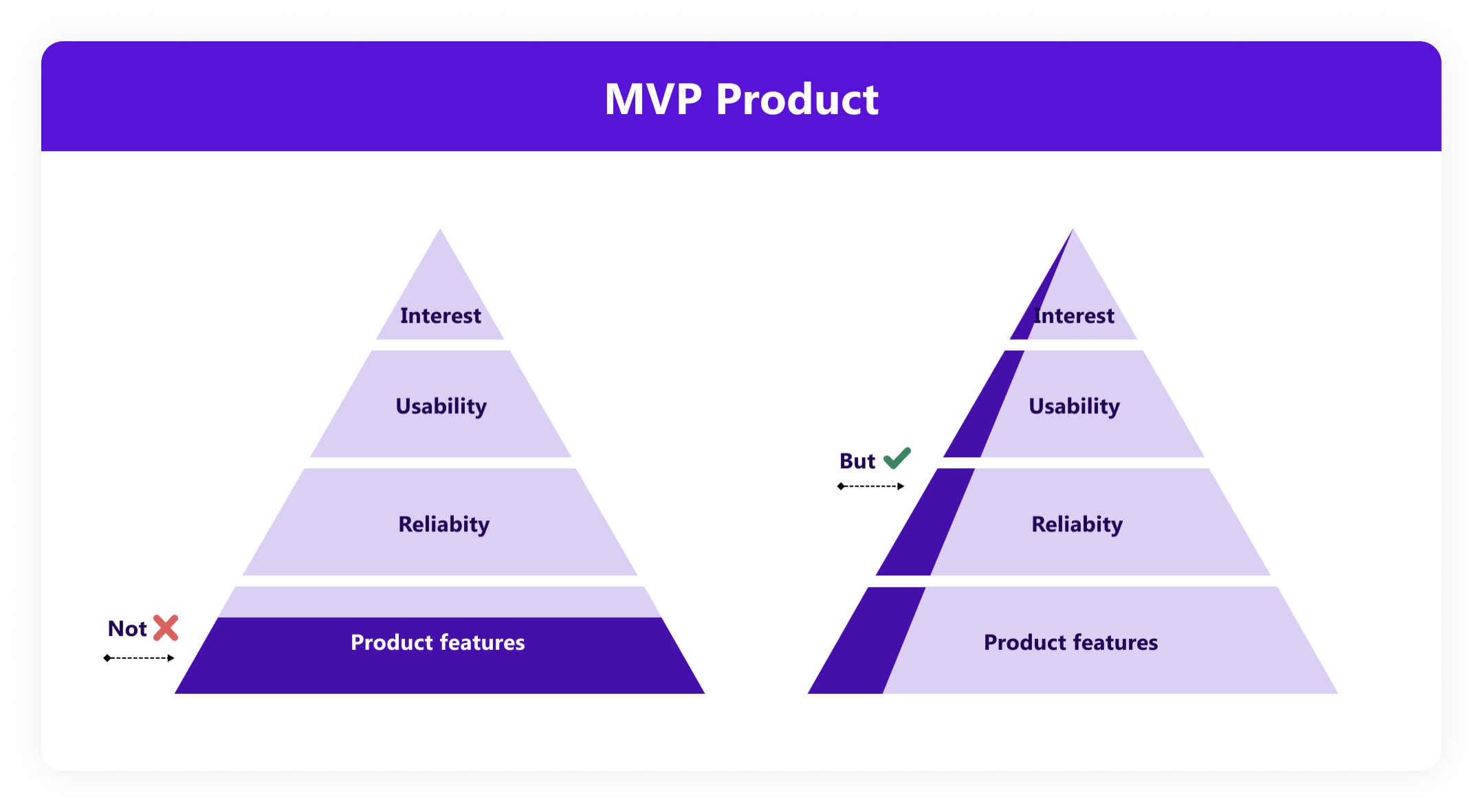 MVP Product

Interest

Usability

Reliabity

Not

Product features

Interest

Usability

But

Reliabity

Product features